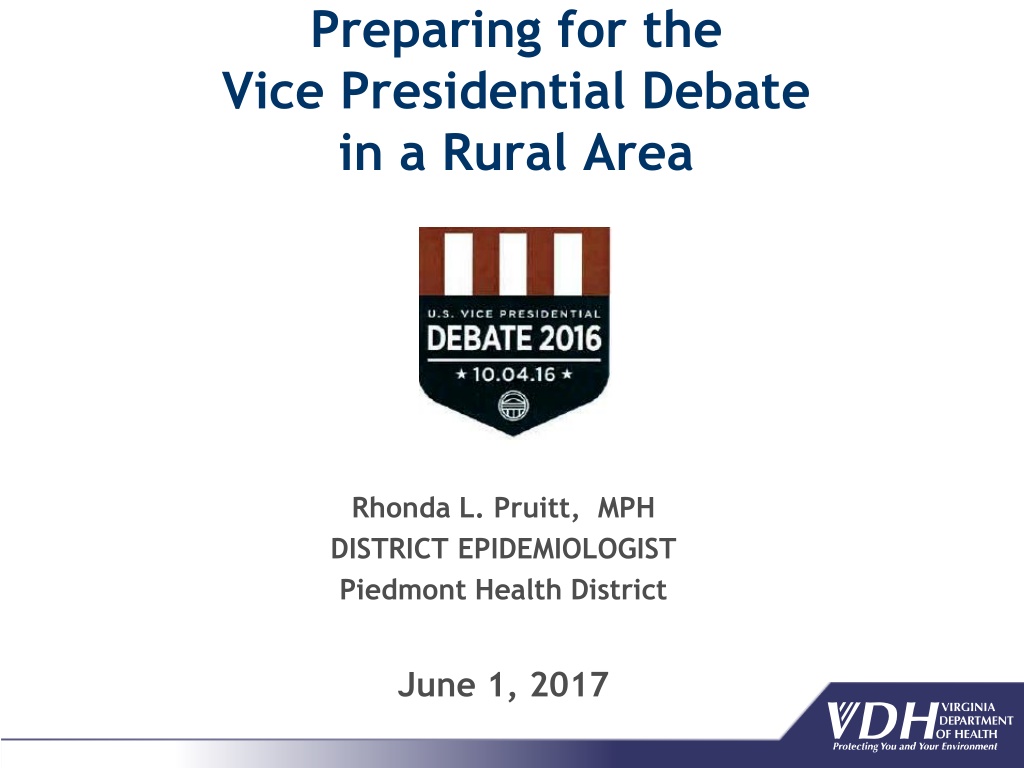 Preparing for the
Vice Presidential Debate
in a Rural Area

U.S. VICE PRESIDENTIAL
DEBATE 2016
★ 10.04.16 ★

Rhonda L. Pruitt, MPH
DISTRICT EPIDEMIOLOGIST
Piedmont Health District

June 1, 2017

VDH VIRGINIA DEPARTMENT OF HEALTH
Protecting You and Your Environment